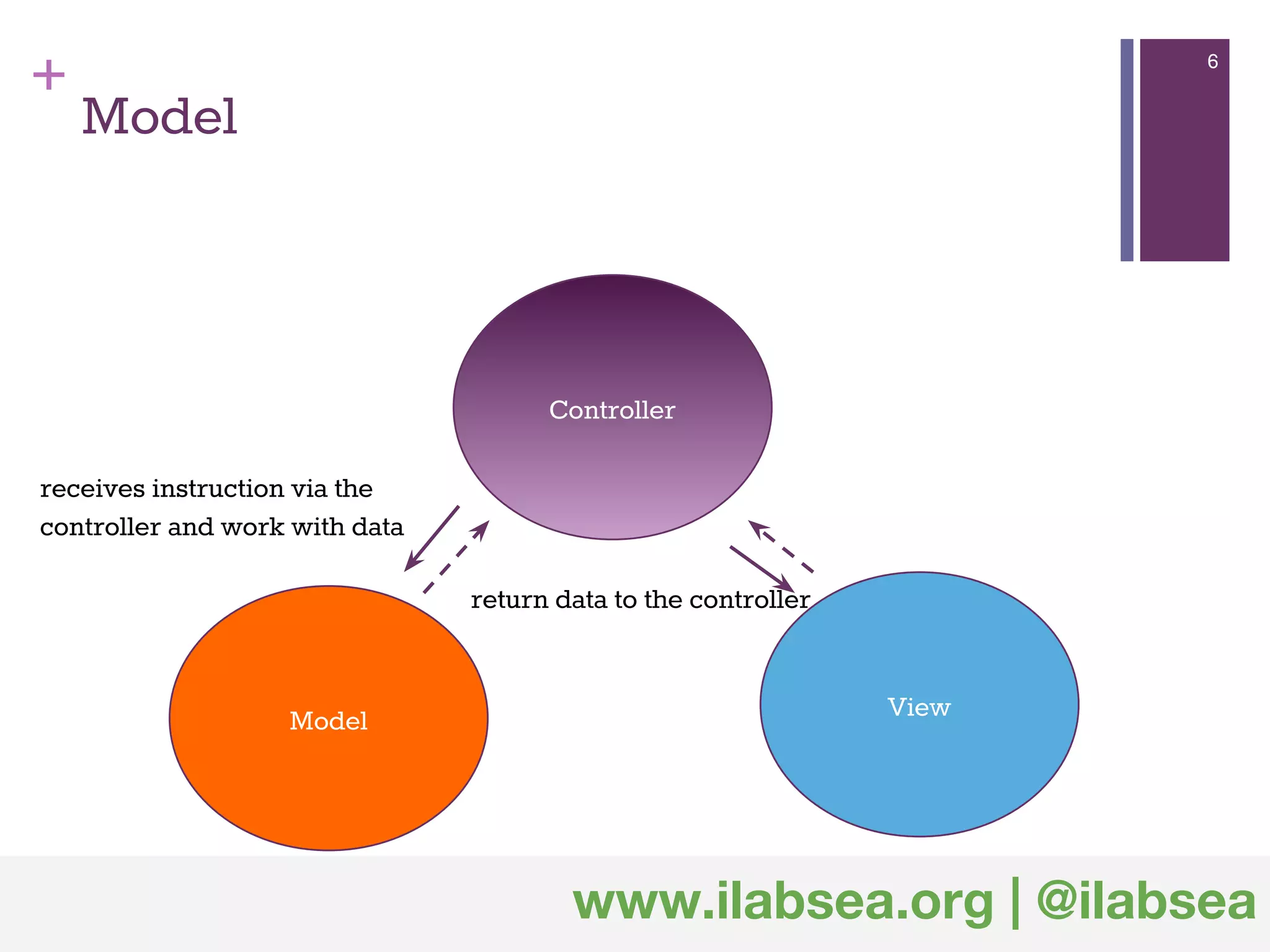 + Model

6

Controller

receives instruction via the controller and work with data

return data to the controller

Model

View

www.ilabsea.org | @ilabsea